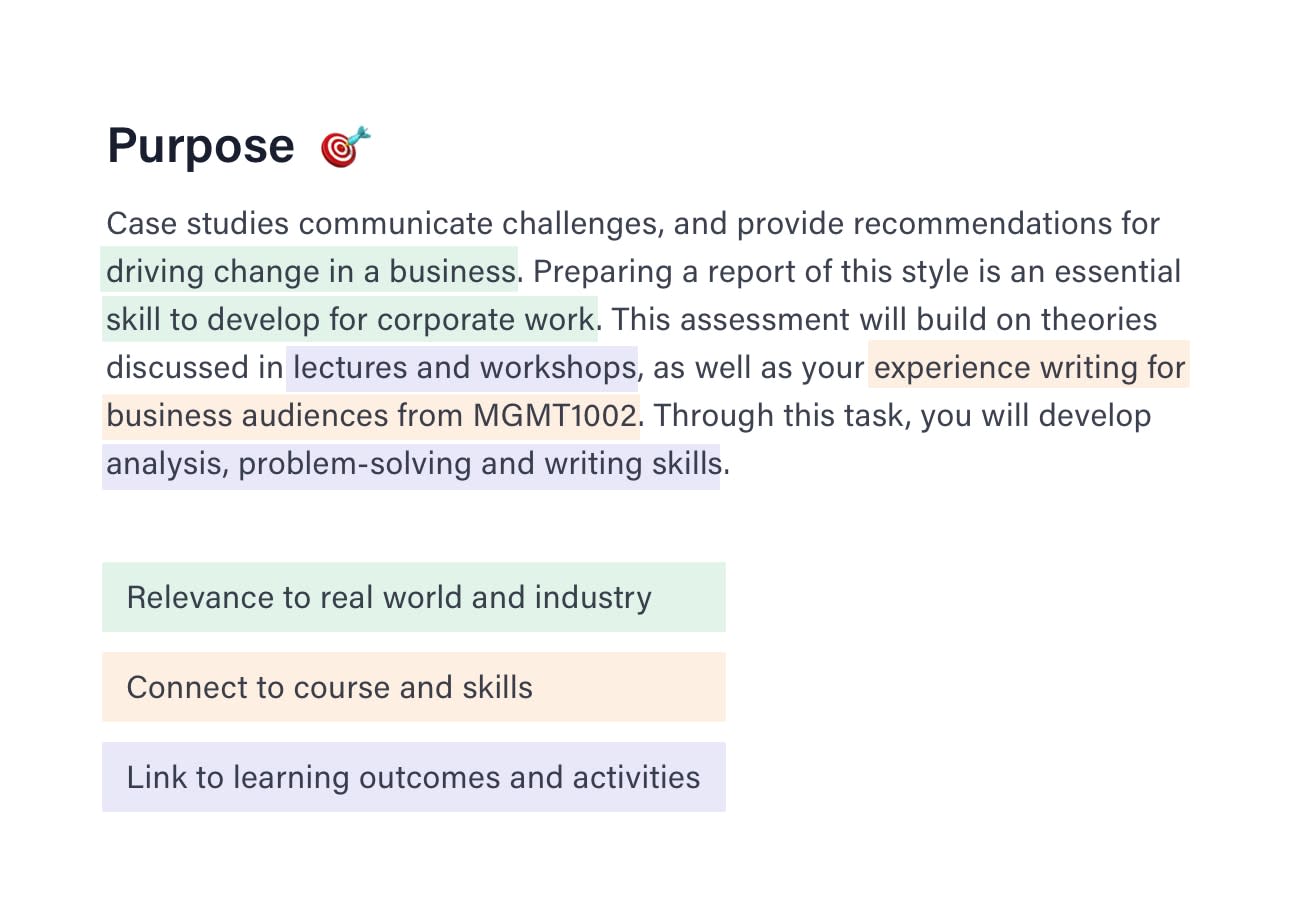 Purpose 🎯

Case studies communicate challenges, and provide recommendations for driving change in a business. Preparing a report of this style is an essential skill to develop for corporate work. This assessment will build on theories discussed in lectures and workshops, as well as your experience writing for business audiences from MGMT1002. Through this task, you will develop analysis, problem-solving and writing skills.

Relevance to real world and industry

Connect to course and skills

Link to learning outcomes and activities